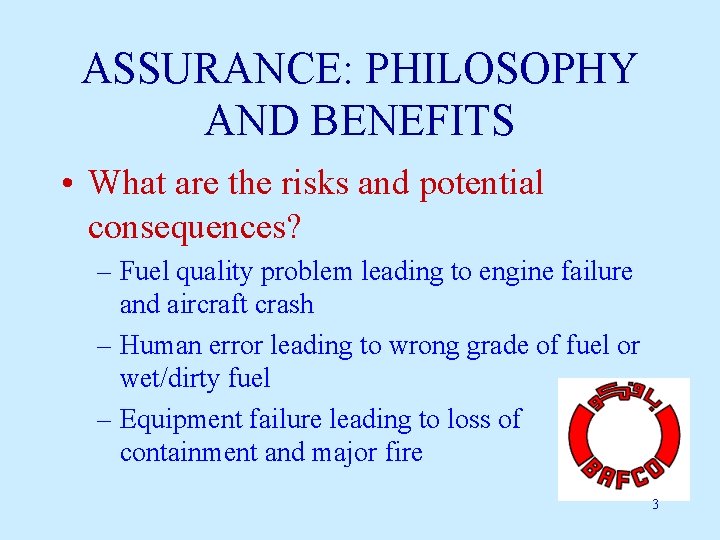 ASSURANCE: PHILOSOPHY AND BENEFITS

• What are the risks and potential consequences?

– Fuel quality problem leading to engine failure and aircraft crash

– Human error leading to wrong grade of fuel or wet/dirty fuel

– Equipment failure leading to loss of containment and major fire

بافكو

BAFCO

3